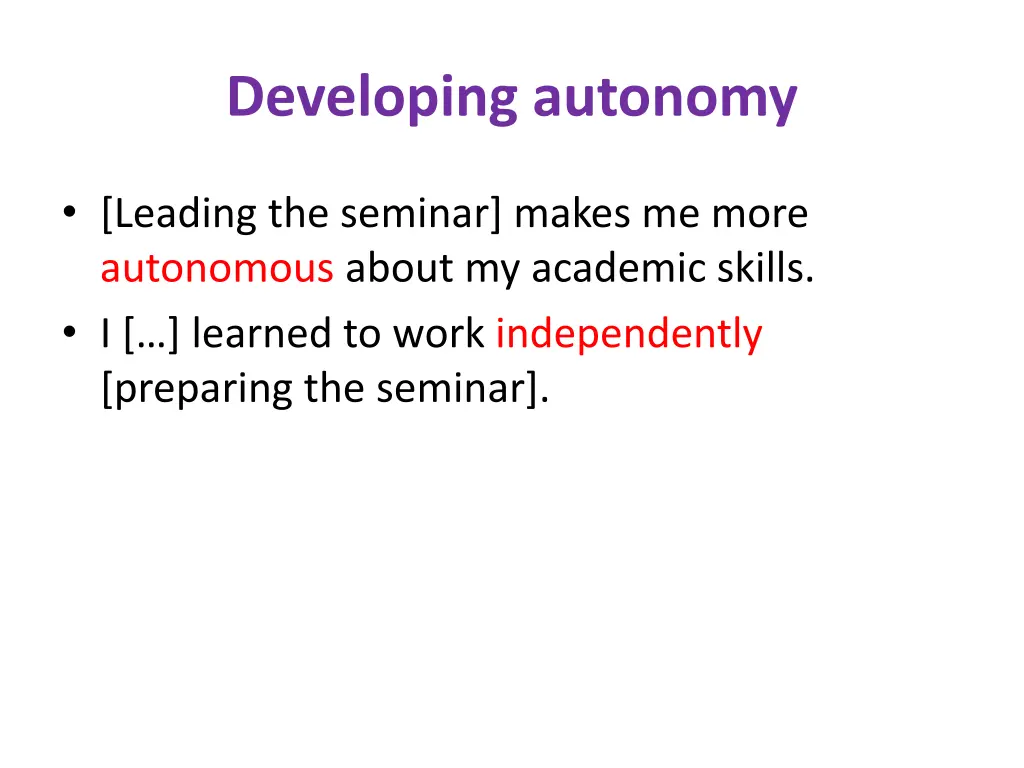 Developing autonomy

• [Leading the seminar] makes me more autonomous about my academic skills.
• I […] learned to work independently [preparing the seminar].